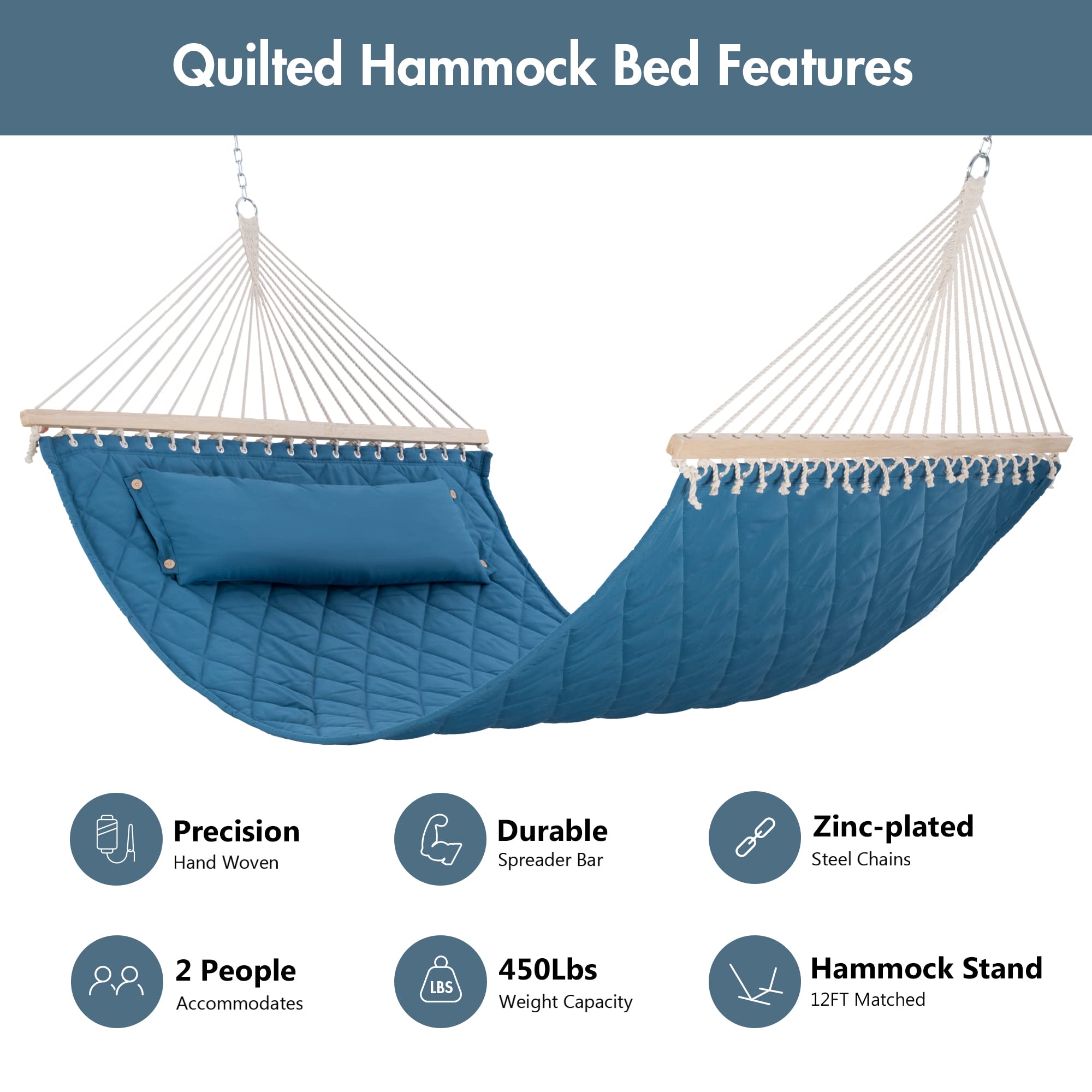 Quilted Hammock Bed Features

Precision
Hand Woven

Durable
Spreader Bar

Zinc-plated
Steel Chains

2 People
Accommodates

LBS

450Lbs
Weight Capacity

Hammock Stand
12FT Matched